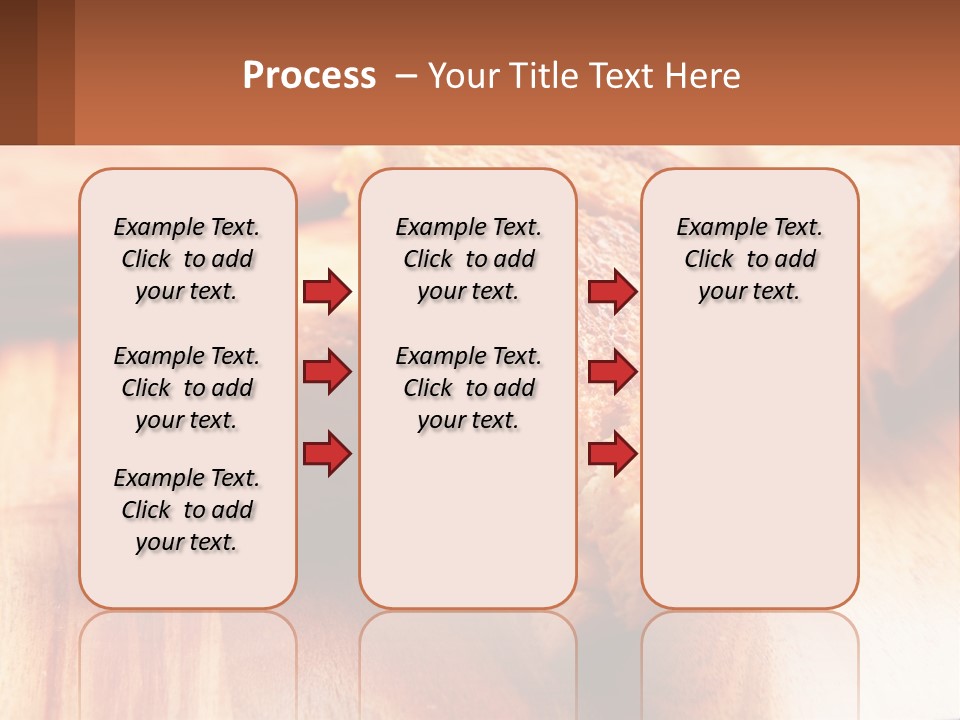 Process – Your Title Text Here

Example Text. Click to add your text.

Example Text. Click to add your text.

Example Text. Click to add your text.

Example Text. Click to add your text.

Example Text. Click to add your text.

Example Text. Click to add your text.